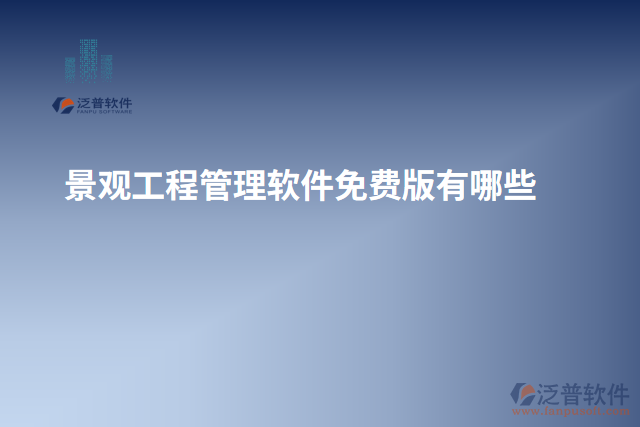 泛普软件
FANPU SOFTWARE

景观工程管理软件免费版有哪些

泛普软件
www.fanpusoft.com